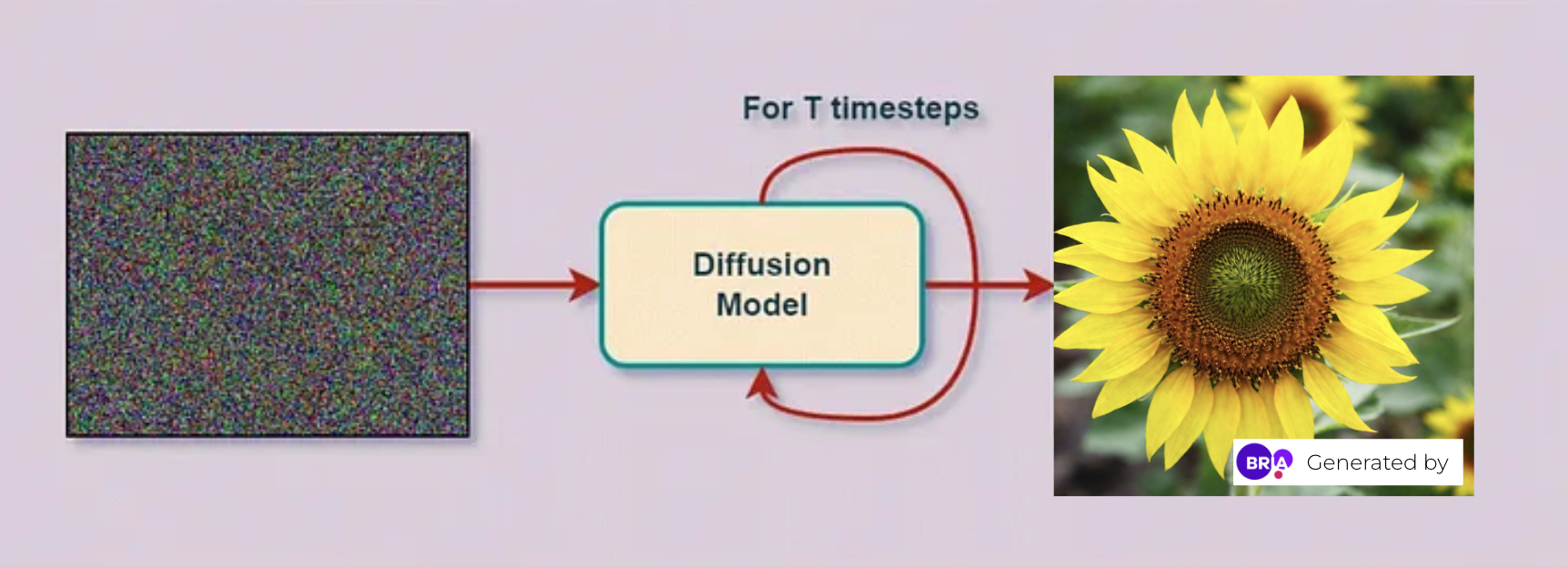 For T timesteps

Diffusion Model

BRIA Generated by